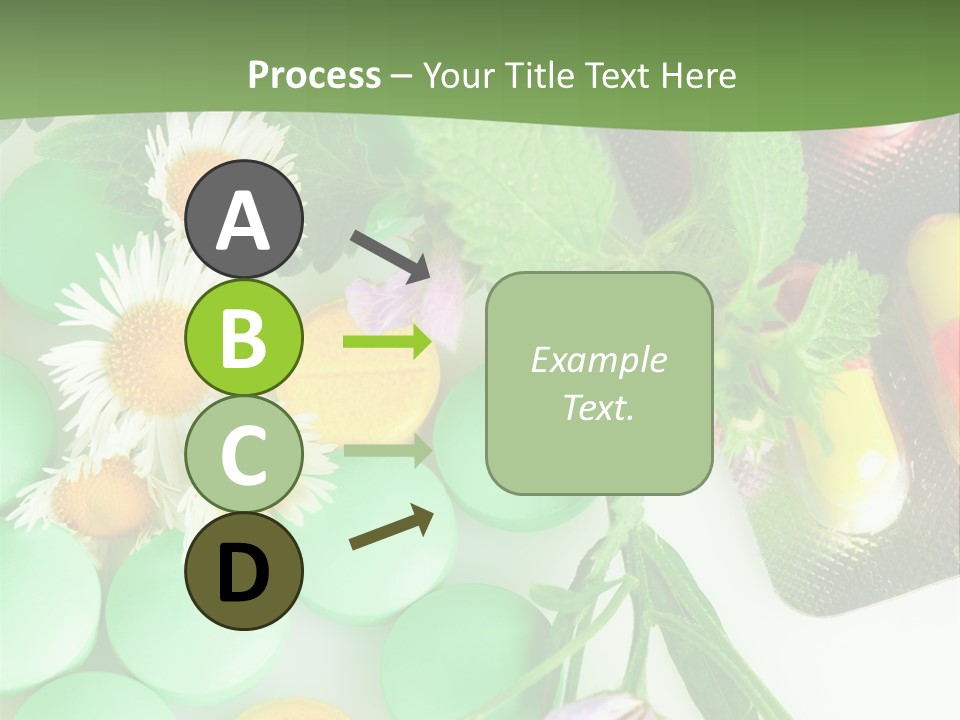 Process – Your Title Text Here

A

B

C

D

Example Text.